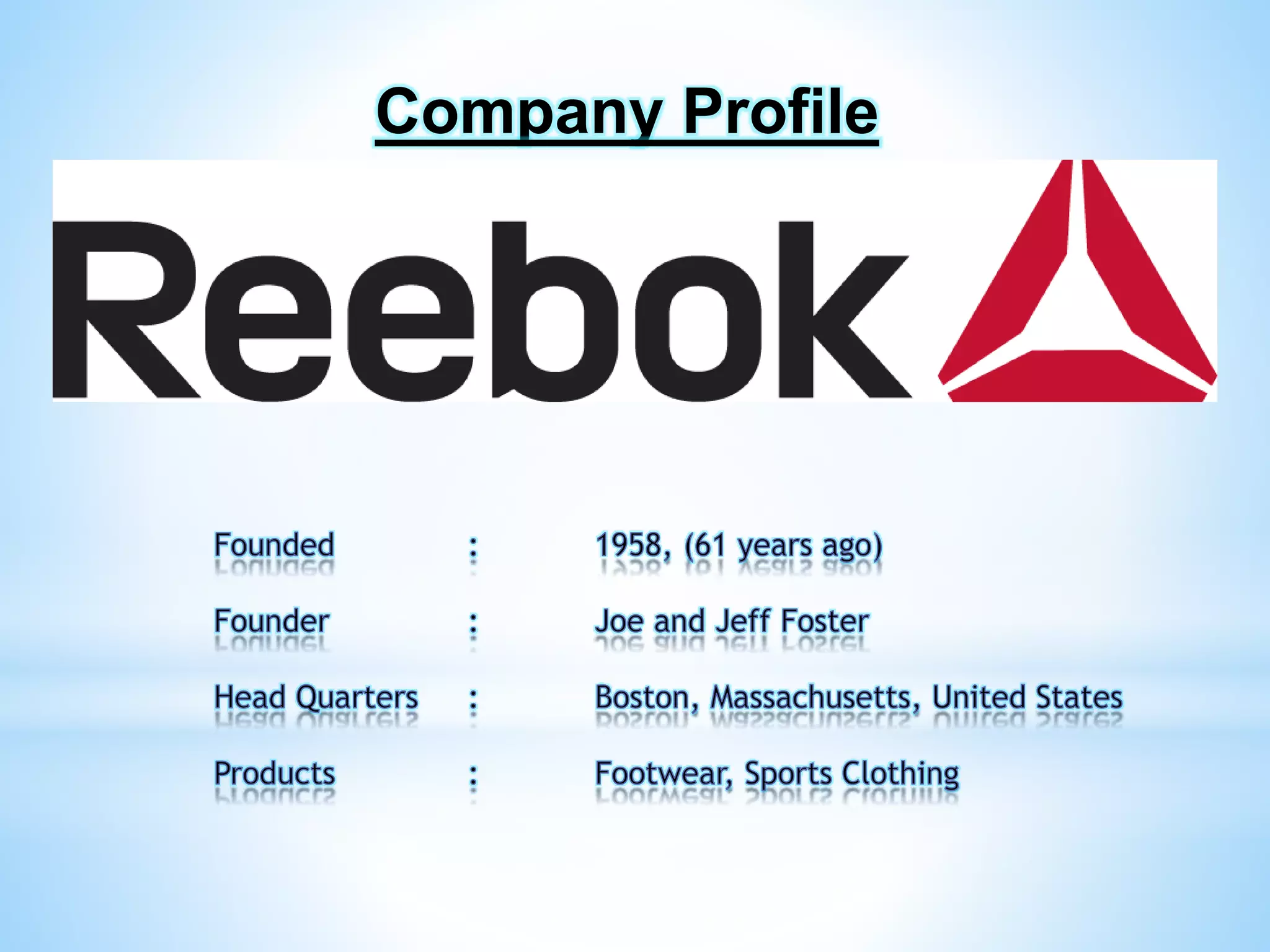 Company Profile

Reebok

Founded : 1958, (61 years ago)

Founder : Joe and Jeff Foster

Head Quarters : Boston, Massachusetts, United States

Products : Footwear, Sports Clothing